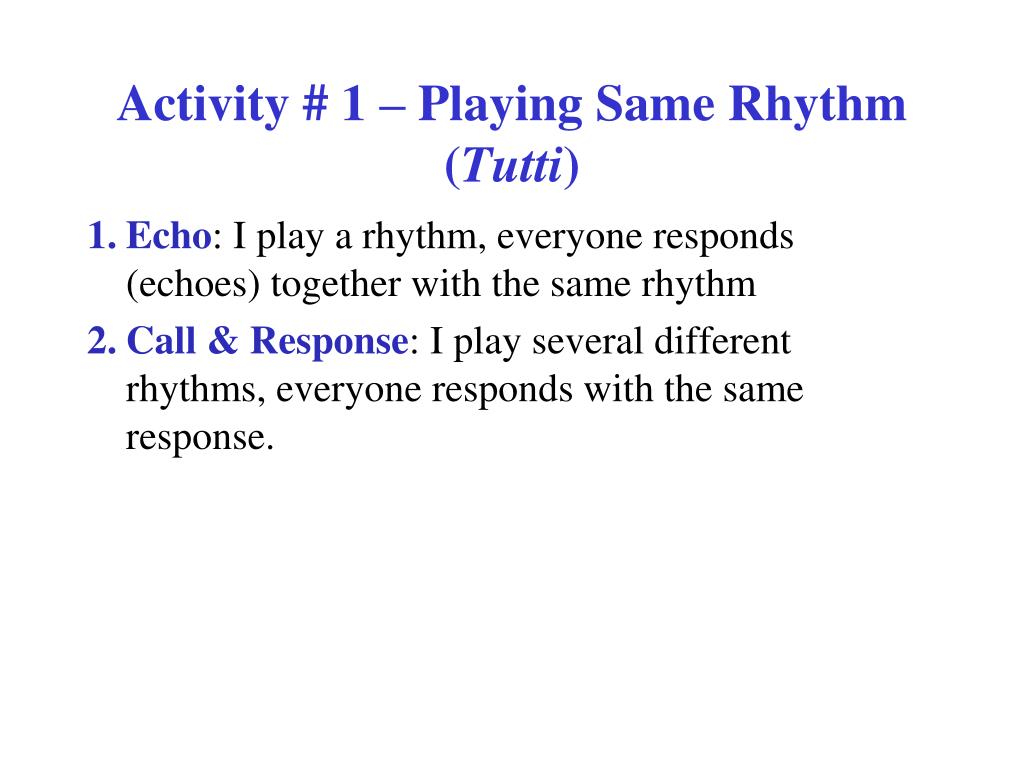 Activity # 1 – Playing Same Rhythm (Tutti)

1. Echo: I play a rhythm, everyone responds (echoes) together with the same rhythm

2. Call & Response: I play several different rhythms, everyone responds with the same response.